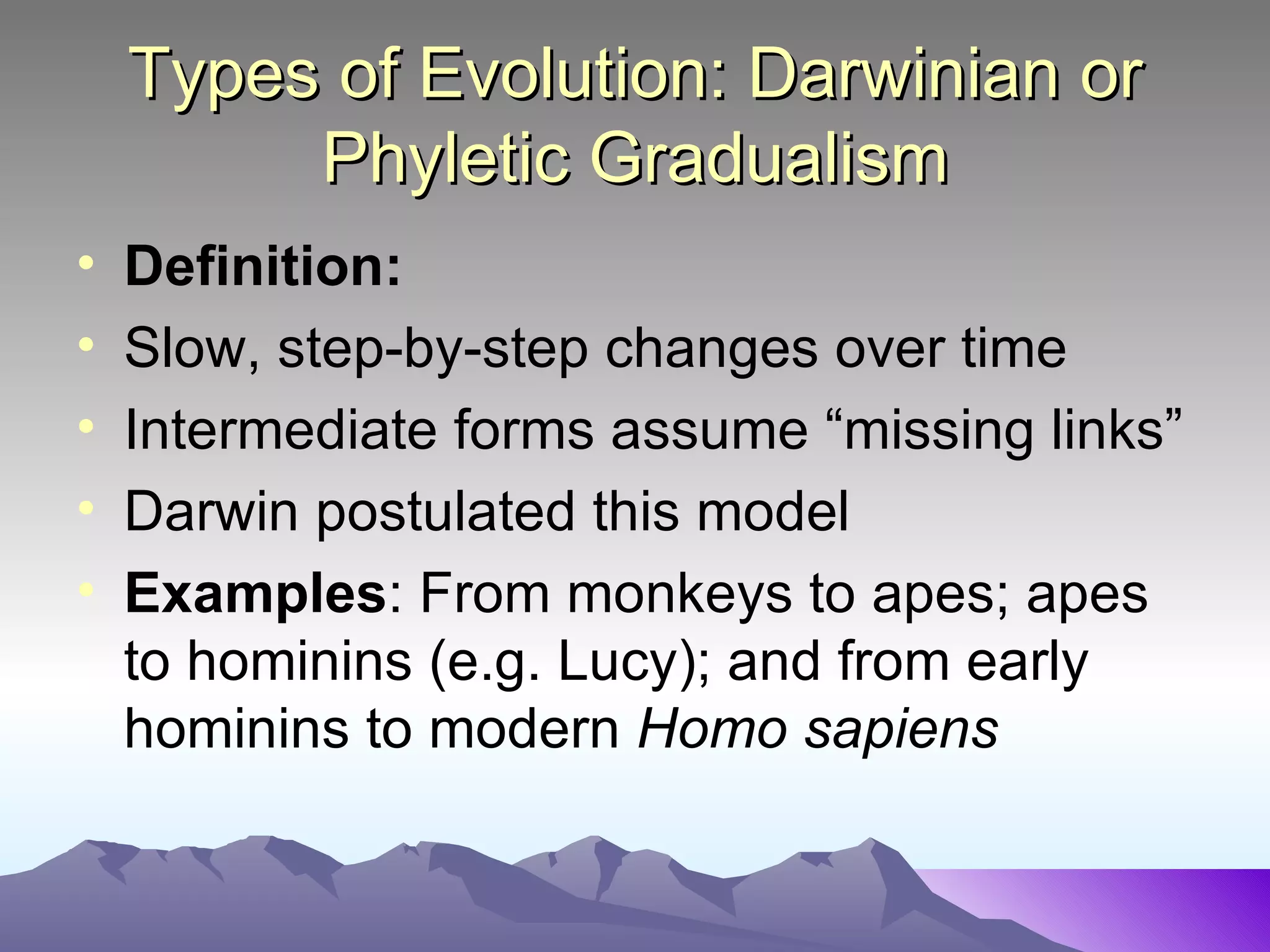 Types of Evolution: Darwinian or Phyletic Gradualism

• Definition:
• Slow, step-by-step changes over time
• Intermediate forms assume “missing links”
• Darwin postulated this model
• Examples: From monkeys to apes; apes to hominins (e.g. Lucy); and from early hominins to modern Homo sapiens